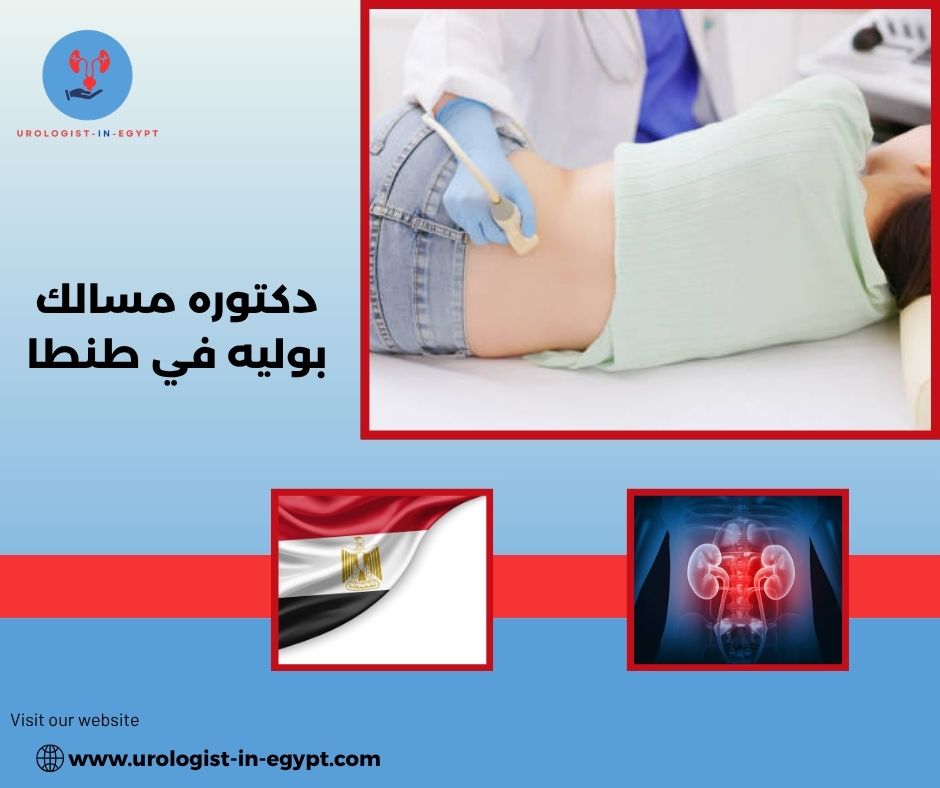 UROLOGIST-IN-EGYPT

دكتوره مسالك بوليه في طنطا

Visit our website

www.urologist-in-egypt.com